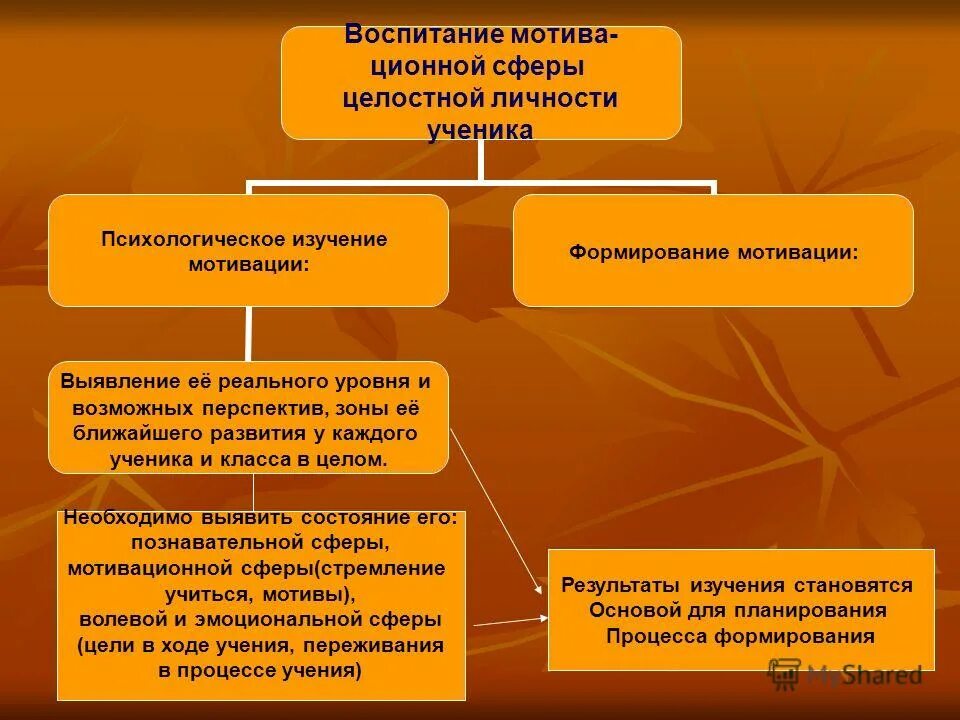 Воспитание мотивационной сферы целостной личности ученика

Психологическое изучение мотивации:

Формирование мотивации:

Выявление её реального уровня и возможных перспектив, зоны её ближайшего развития у каждого ученика и класса в целом.

Необходимо выявить состояние его: познавательной сферы, мотивационной сферы(стремление учиться, мотивы), волевой и эмоциональной сферы (цели в ходе учения, переживания в процессе учения)

Результаты изучения становятся Основой для планирования Процесса формирования

MyShared